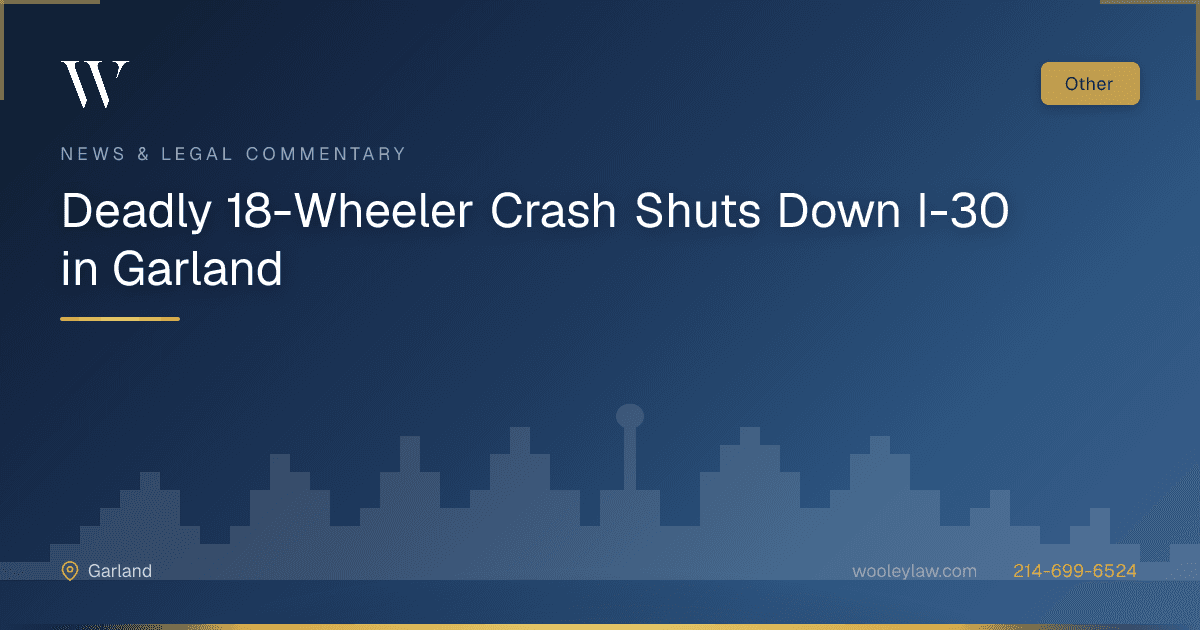 W

Other

NEWS & LEGAL COMMENTARY

Deadly 18-Wheeler Crash Shuts Down I-30 in Garland

Garland

wooleylaw.com

214-699-6524